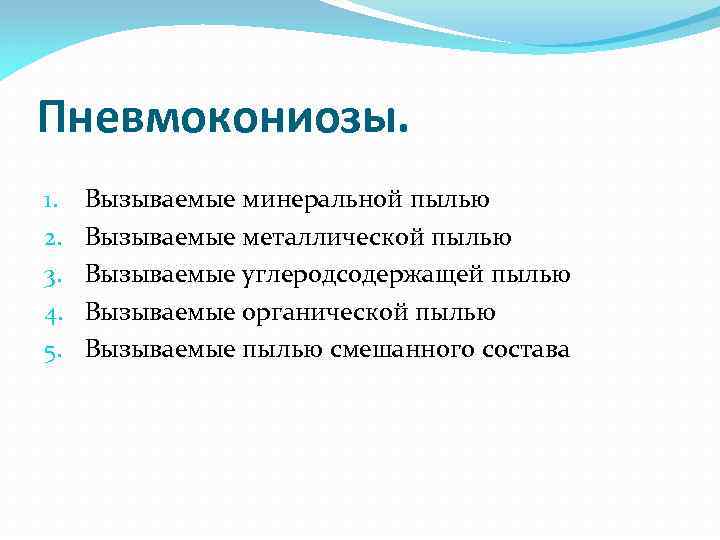 Пневмокониозы.

1. Вызываемые минеральной пылью
2. Вызываемые металлической пылью
3. Вызываемые углеродсодержащей пылью
4. Вызываемые органической пылью
5. Вызываемые пылью смешанного состава